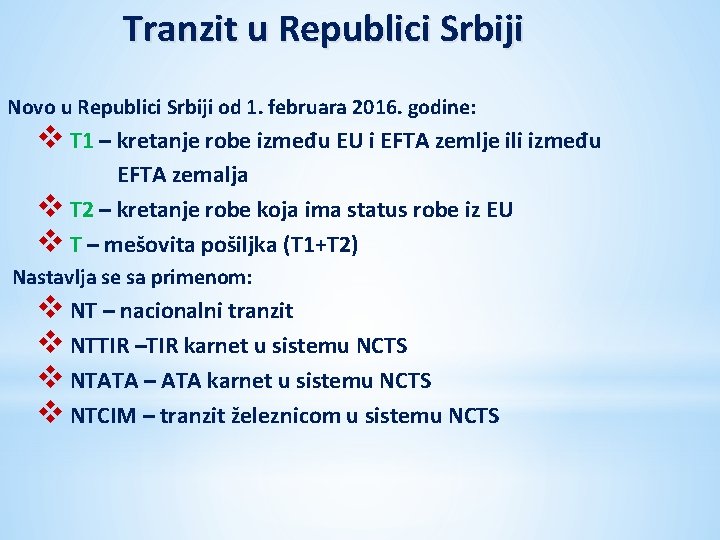 Tranzit u Republici Srbiji

Novo u Republici Srbiji od 1. februara 2016. godine:

❖ T1 – kretanje robe između EU i EFTA zemlje ili između EFTA zemalja

❖ T2 – kretanje robe koja ima status robe iz EU

❖ T – mešovita pošiljka (T1+T2)

Nastavlja se sa primenom:

❖ NT – nacionalni tranzit

❖ NTTIR –TIR karnet u sistemu NCTS

❖ NTATA – ATA karnet u sistemu NCTS

❖ NTCIM – tranzit železnicom u sistemu NCTS